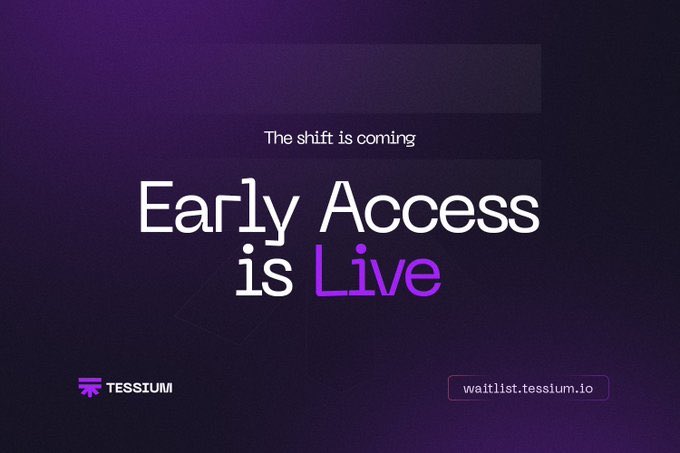 The shift is coming

Early Access is Live

TESSIUM

waitlist.tessium.io